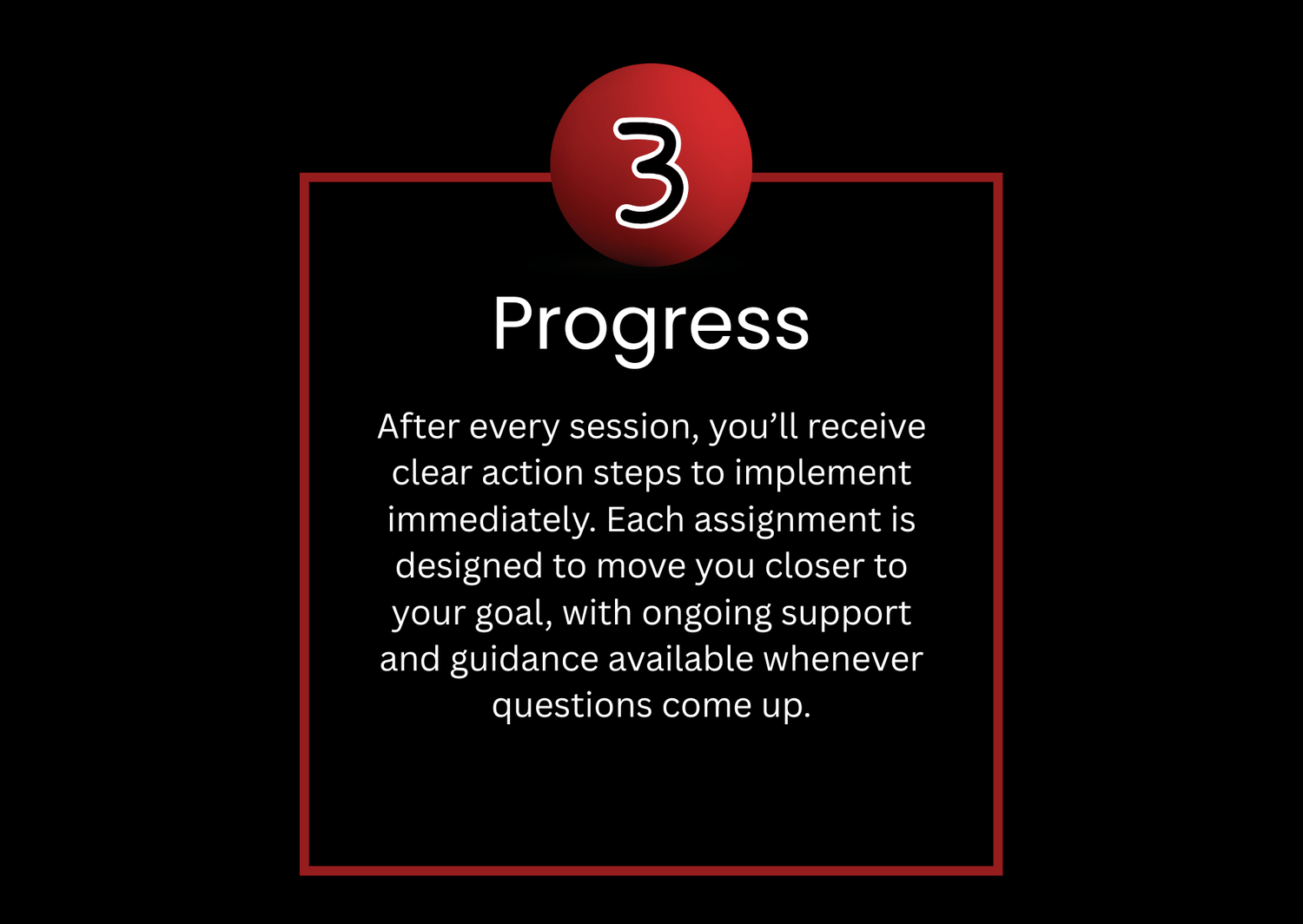 3

Progress

After every session, you’ll receive clear action steps to implement immediately. Each assignment is designed to move you closer to your goal, with ongoing support and guidance available whenever questions come up.